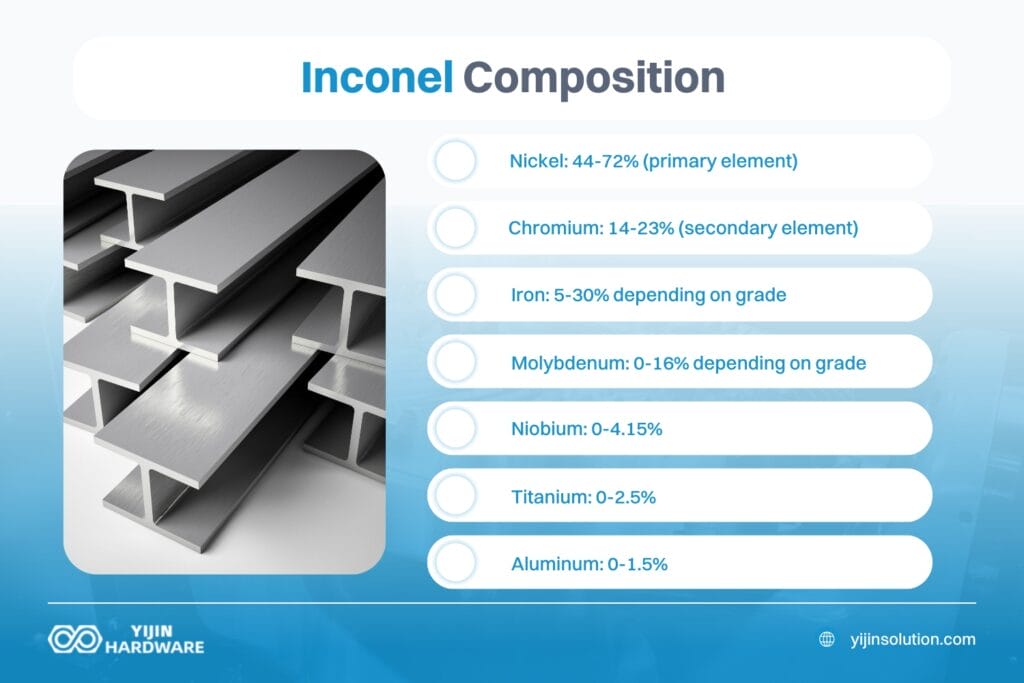 Inconel Composition

Nickel: 44-72% (primary element)

Chromium: 14-23% (secondary element)

Iron: 5-30% depending on grade

Molybdenum: 0-16% depending on grade

Niobium: 0-4.15%

Titanium: 0-2.5%

Aluminum: 0-1.5%

YIJIN HARDWARE

yijinsolution.com